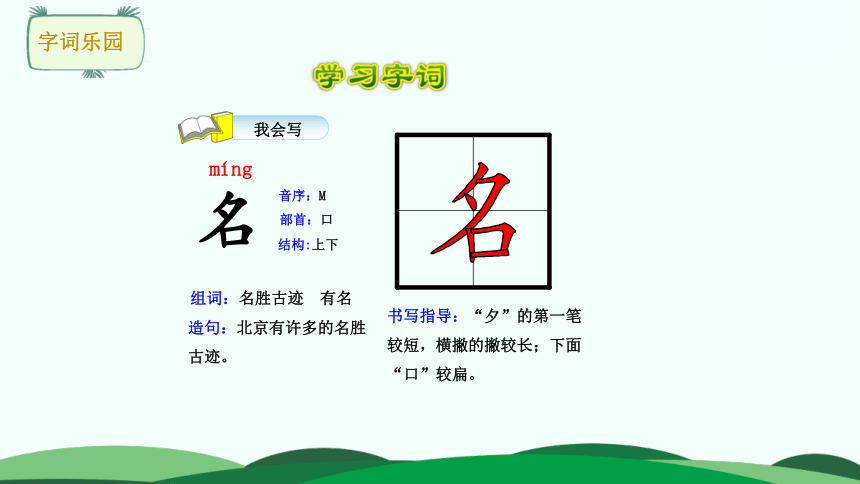 字词乐园

学习字词

我会写

míng
名

音序：M
部首：口
结构：上下

名

组词：名胜古迹　有名
造句：北京有许多的名胜古迹。

书写指导：“夕”的第一笔较短，横撇的撇较长；下面“口”较扁。